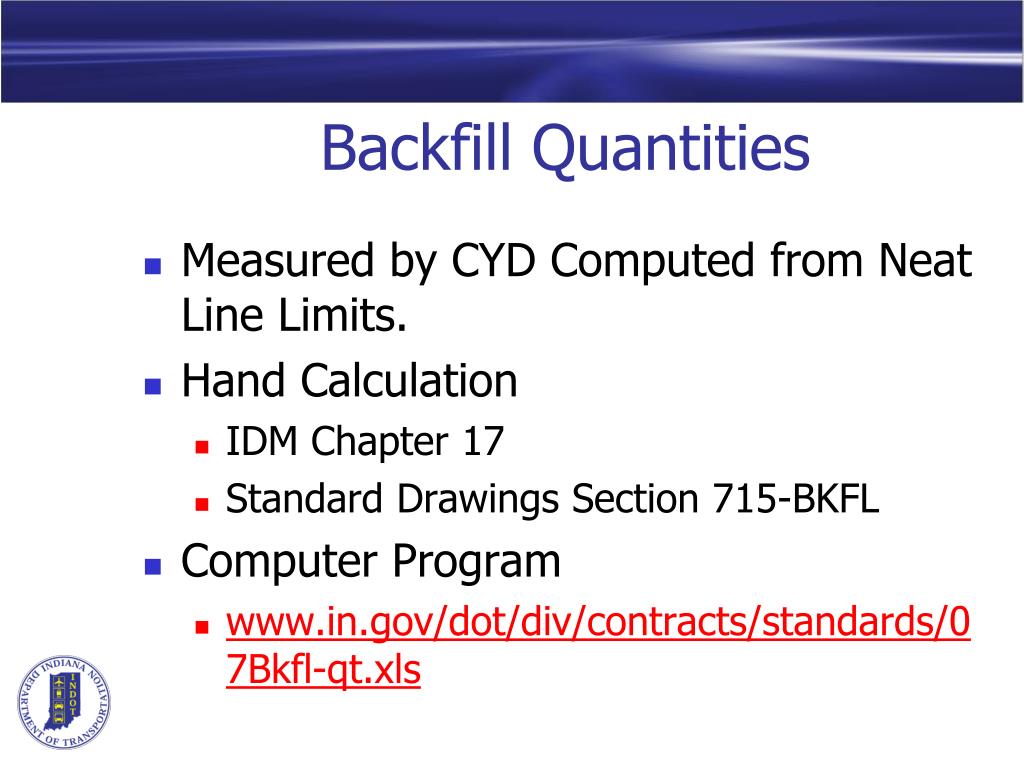 Backfill Quantities

Measured by CYD Computed from Neat Line Limits.

Hand Calculation

IDM Chapter 17

Standard Drawings Section 715-BKFL

Computer Program

www.in.gov/dot/div/contracts/standards/07Bkfl-qt.xls

INDIANA DEPARTMENT OF TRANSPORTATION INDOT